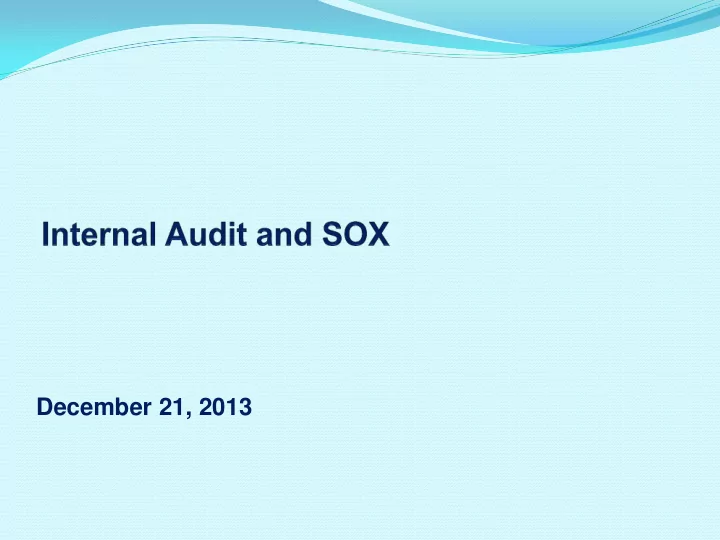 Internal Audit and SOX

December 21, 2013